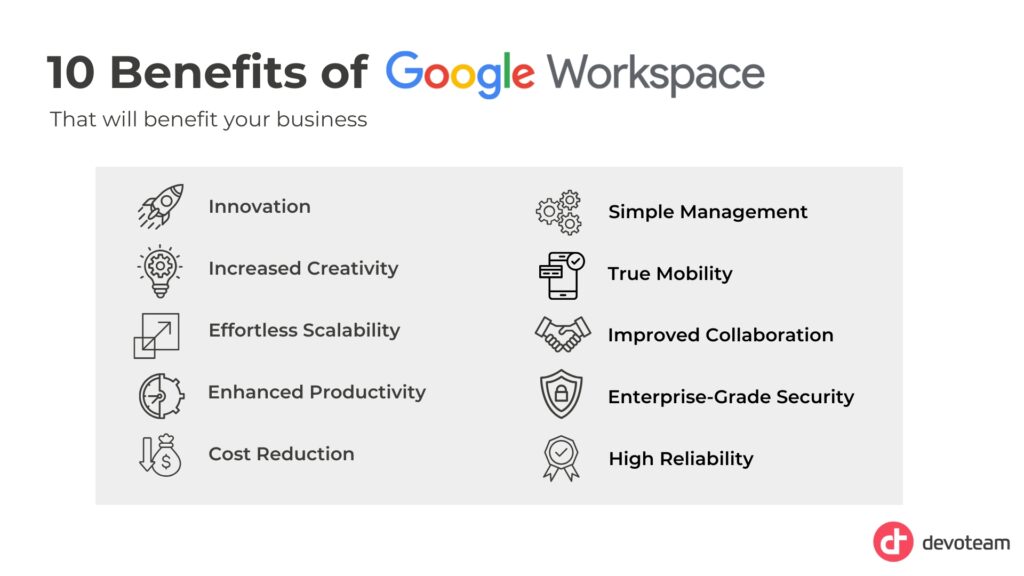 10 Benefits of Google Workspace

That will benefit your business

Innovation

Increased Creativity

Effortless Scalability

Enhanced Productivity

Cost Reduction

Simple Management

True Mobility

Improved Collaboration

Enterprise-Grade Security

High Reliability

devoteam